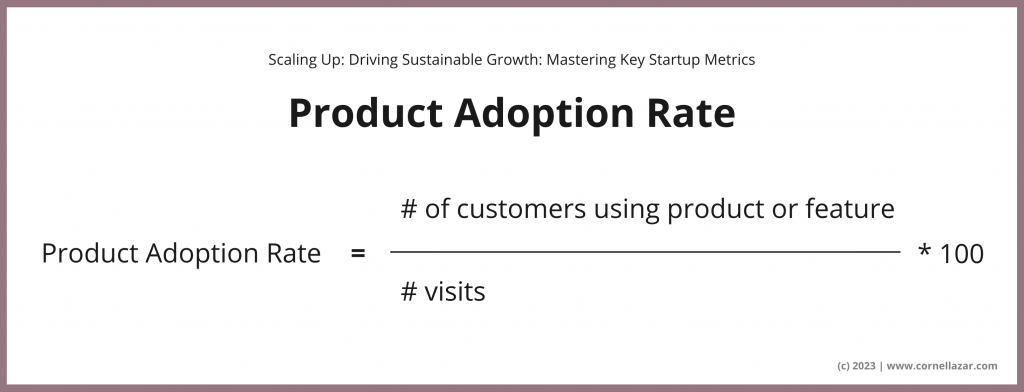 Scaling Up: Driving Sustainable Growth: Mastering Key Startup Metrics

Product Adoption Rate

$\text{Product Adoption Rate} = \frac{\text{\# of customers using product or feature}}{\text{\# visits}} * 100$

(c) 2023 | www.cornellazar.com